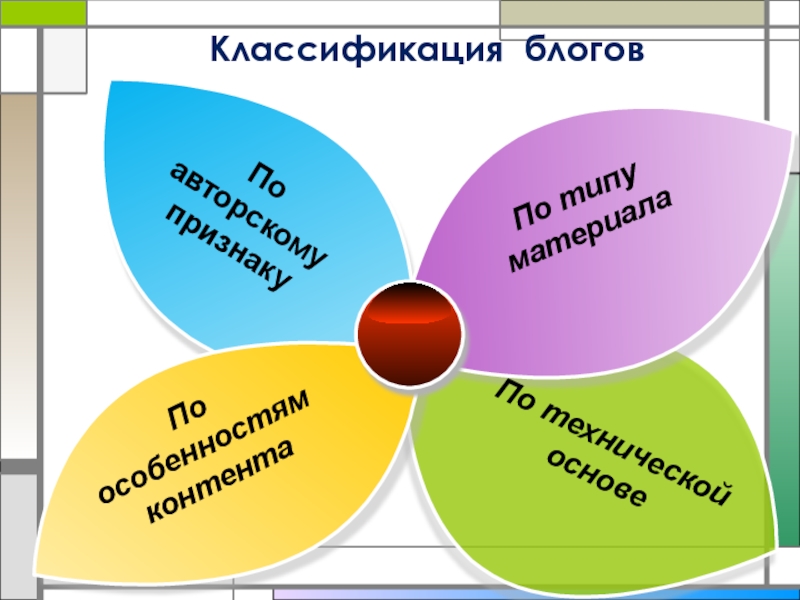 Классификация блогов

По авторскому признаку

По типу материала

По особенностям контента

По технической основе